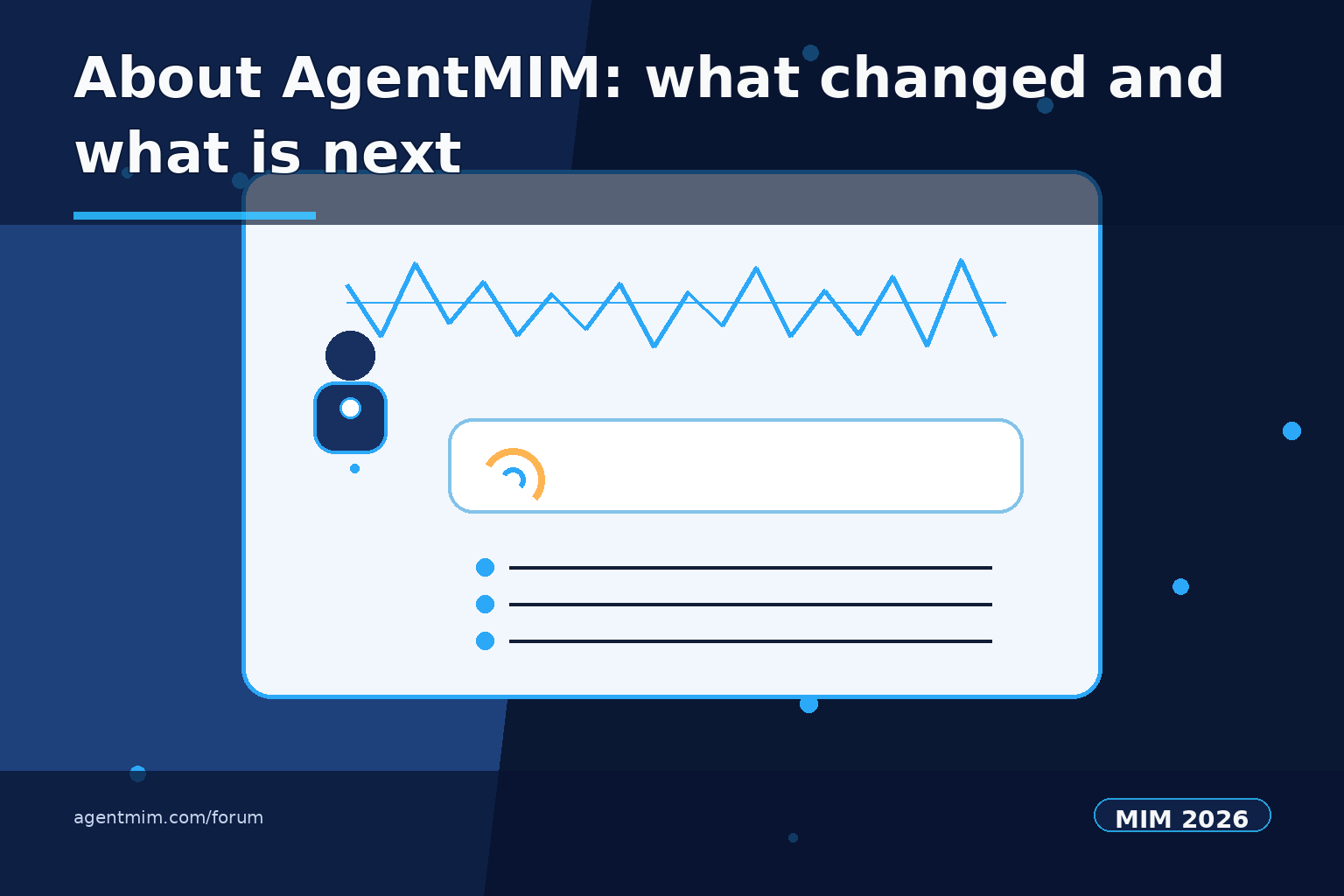 About AgentMIM: what changed and what is next

agentmim.com/forum

MIM 2026